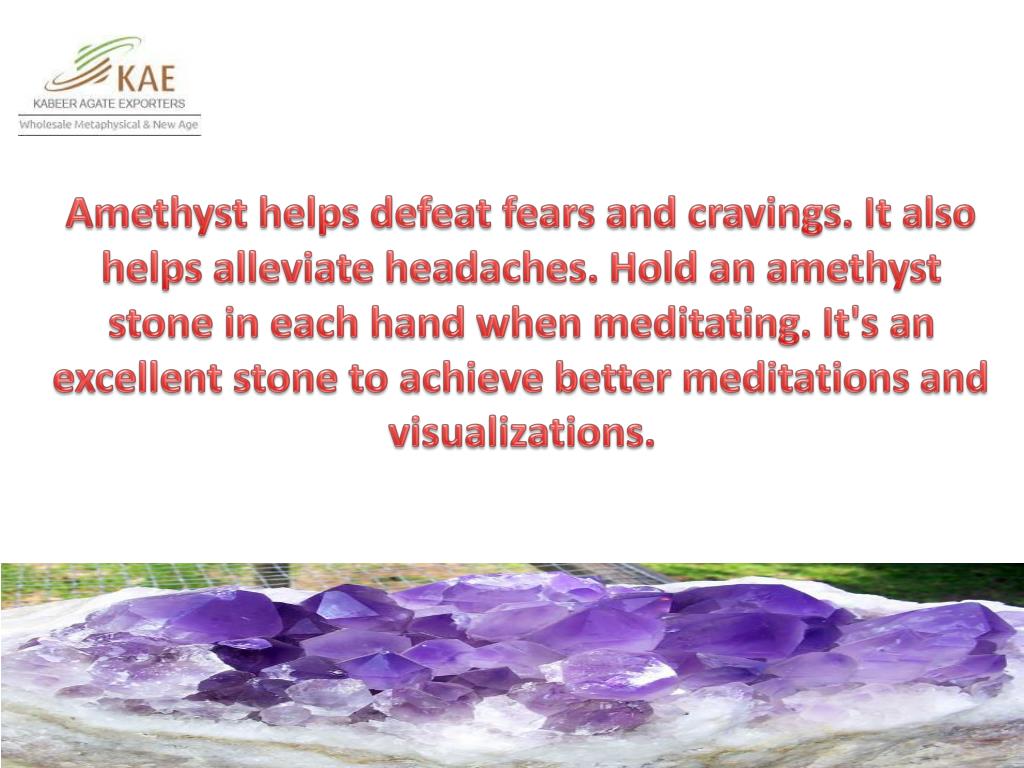 KAE
KABEER AGATE EXPORTERS
Wholesale Metaphysical & New Age

Amethyst helps defeat fears and cravings. It also helps alleviate headaches. Hold an amethyst stone in each hand when meditating. It's an excellent stone to achieve better meditations and visualizations.